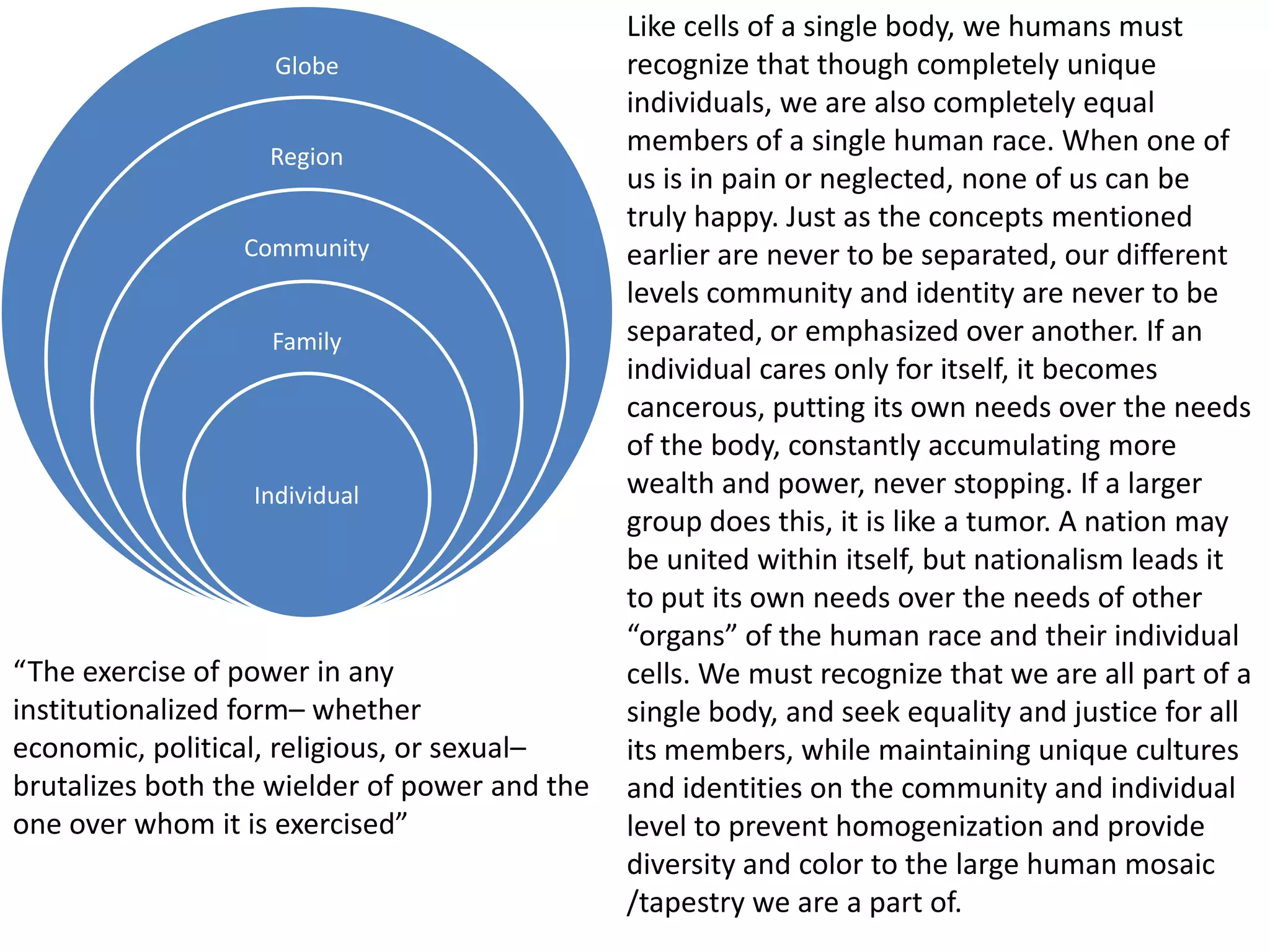 Globe

Region

Community

Family

Individual

“The exercise of power in any institutionalized form– whether economic, political, religious, or sexual– brutalizes both the wielder of power and the one over whom it is exercised”

Like cells of a single body, we humans must recognize that though completely unique individuals, we are also completely equal members of a single human race. When one of us is in pain or neglected, none of us can be truly happy. Just as the concepts mentioned earlier are never to be separated, our different levels community and identity are never to be separated, or emphasized over another. If an individual cares only for itself, it becomes cancerous, putting its own needs over the needs of the body, constantly accumulating more wealth and power, never stopping. If a larger group does this, it is like a tumor. A nation may be united within itself, but nationalism leads it to put its own needs over the needs of other “organs” of the human race and their individual cells. We must recognize that we are all part of a single body, and seek equality and justice for all its members, while maintaining unique cultures and identities on the community and individual level to prevent homogenization and provide diversity and color to the large human mosaic /tapestry we are a part of.